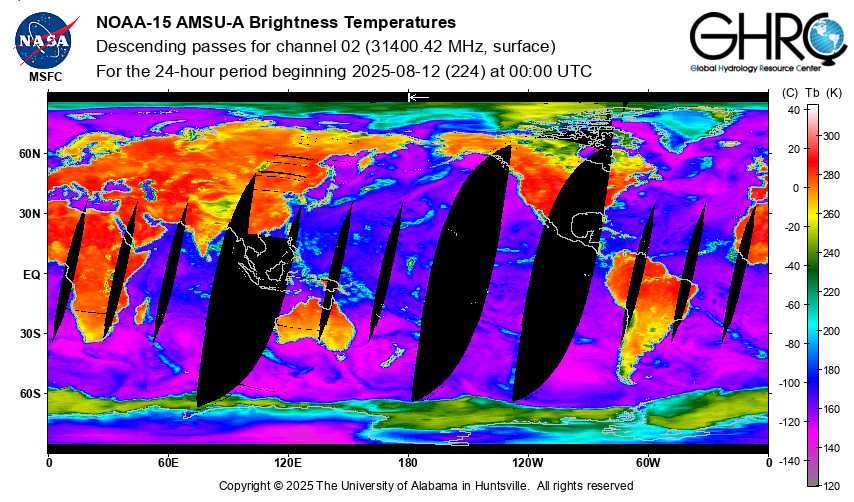 NASA
MSFC

NOAA-15 AMSU-A Brightness Temperatures
Descending passes for channel 02 (31400.42 MHz, surface)
For the 24-hour period beginning 2025-08-12 (224) at 00:00 UTC

GHRC
Global Hydrology Resource Center

60N
30N
EQ
30S
60S

0
60E
120E
180
120W
60W
0

(C) Tb (K)
40
20
0
-20
-40
-60
-80
-100
-120
-140
300
280
260
240
220
200
180
160
140
120

Copyright © 2025 The University of Alabama in Huntsville. All rights reserved